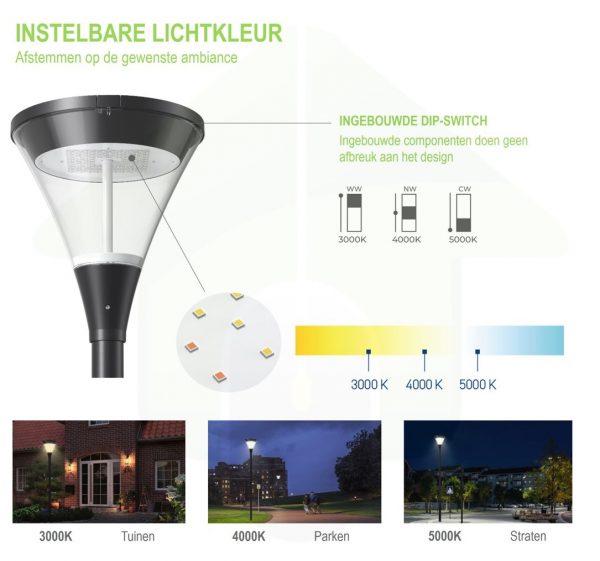 INSTELBARE LICHTKLEUR
Afstemmen op de gewenste ambiance

INGEBOUWDE DIP-SWITCH
Ingebouwde componenten doen geen afbreuk aan het design

WW
3000K
NW
4000K
CW
5000K

3000 K
4000 K
5000 K

3000K Tuinen
4000K Parken
5000K Straten